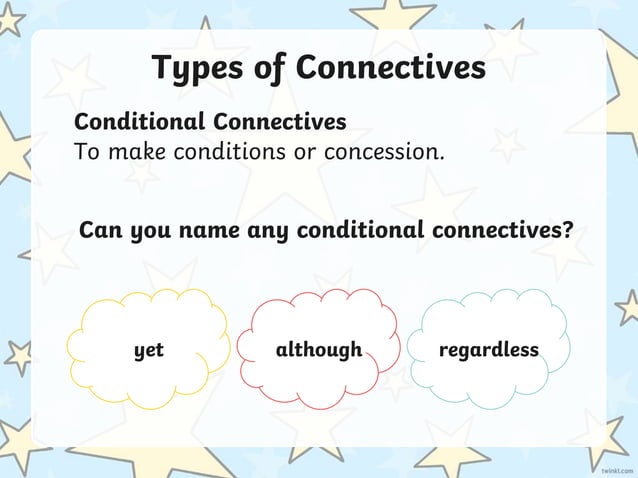 Types of Connectives

Conditional Connectives
To make conditions or concession.

Can you name any conditional connectives?

yet

although

regardless

twinkl.com